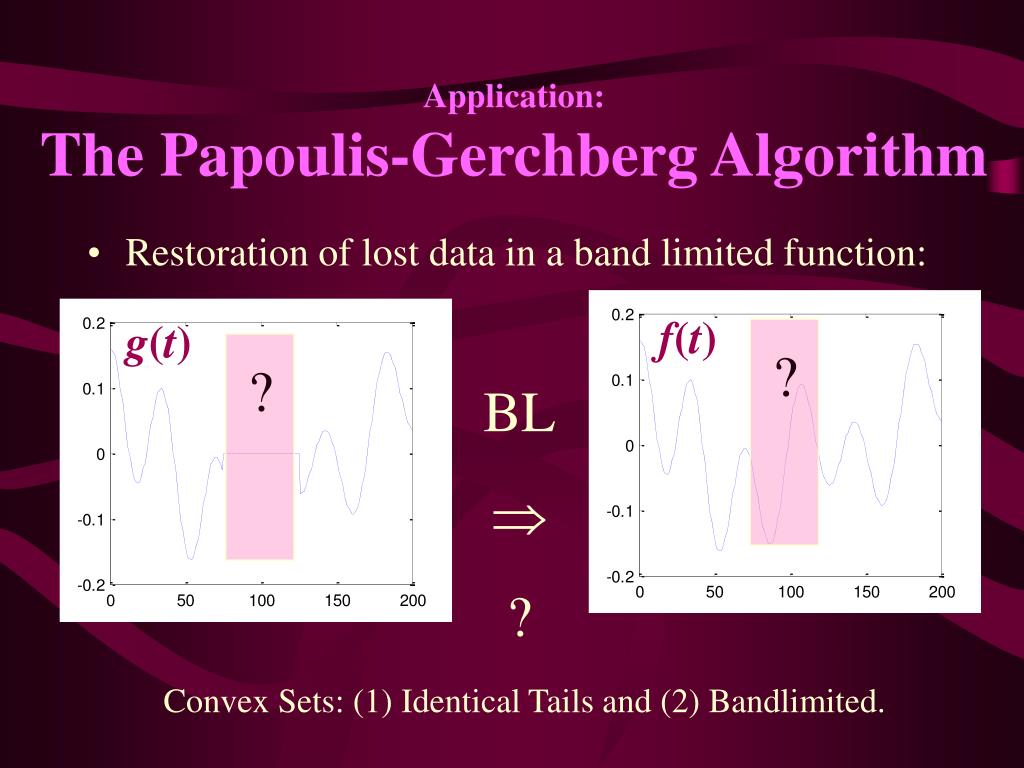 Application:
The Papoulis-Gerchberg Algorithm

• Restoration of lost data in a band limited function:

0.2
0.1
0
-0.1
-0.2
0 50 100 150 200
$g(t)$
?

BL
$\Rightarrow$
?

0.2
0.1
0
-0.1
-0.2
0 50 100 150 200
$f(t)$
?

Convex Sets: (1) Identical Tails and (2) Bandlimited.